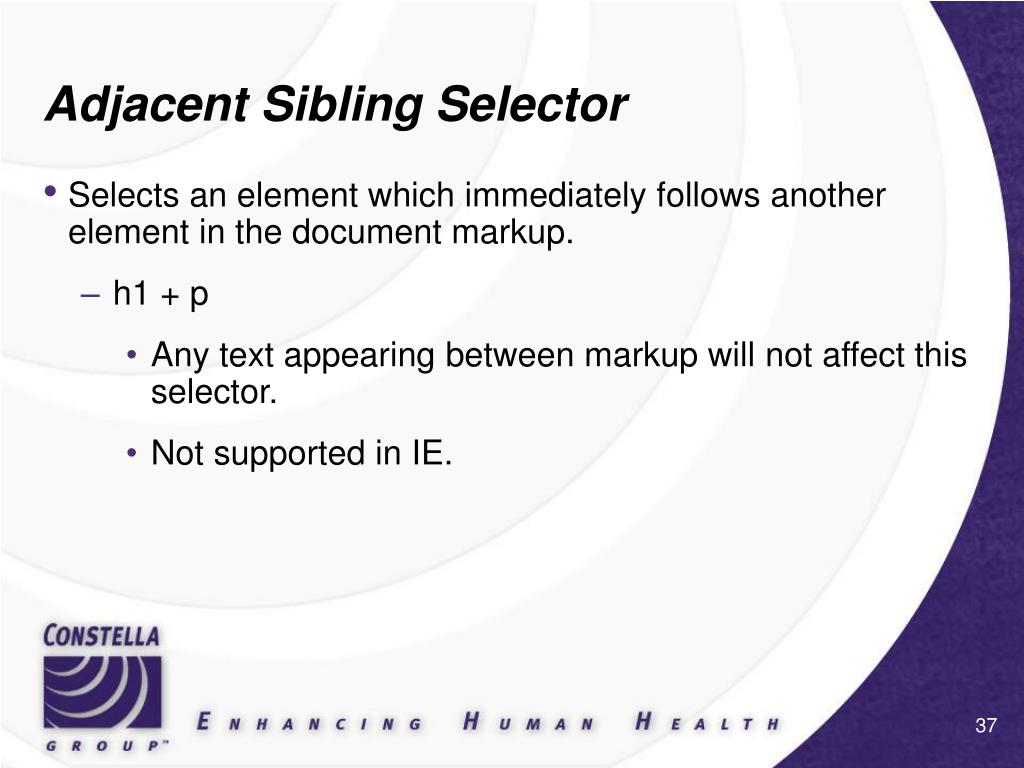 Adjacent Sibling Selector

• Selects an element which immediately follows another element in the document markup.

– h1 + p

• Any text appearing between markup will not affect this selector.

• Not supported in IE.

CONSTELLA GROUP™

ENHANCING HUMAN HEALTH

37